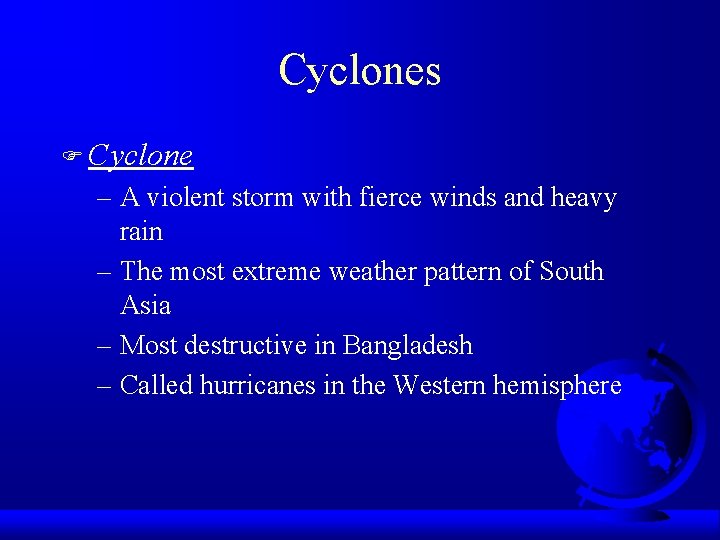 Cyclones

Cyclone

– A violent storm with fierce winds and heavy rain

– The most extreme weather pattern of South Asia

– Most destructive in Bangladesh

– Called hurricanes in the Western hemisphere